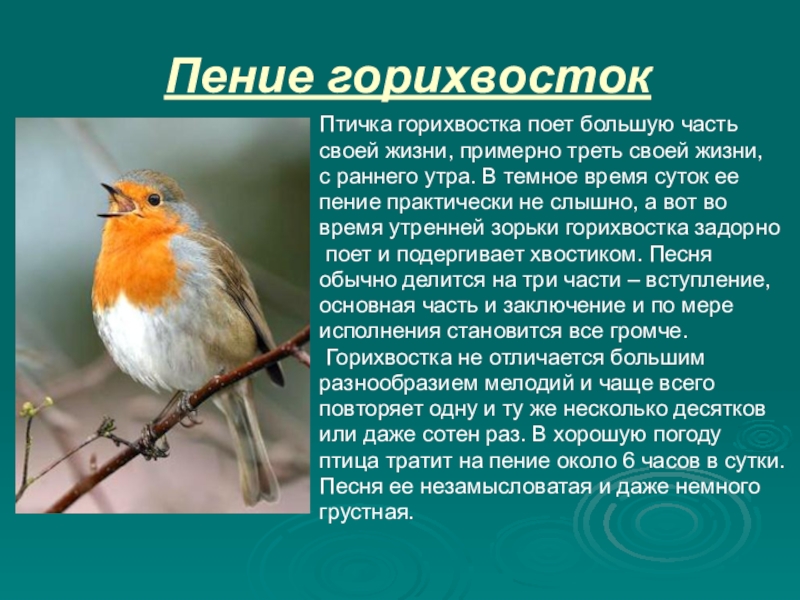 Пение горихвосток

Птичка горихвостка поет большую часть своей жизни, примерно треть своей жизни, с раннего утра. В темное время суток ее пение практически не слышно, а вот во время утренней зорьки горихвостка задорно поет и подергивает хвостиком. Песня обычно делится на три части – вступление, основная часть и заключение и по мере исполнения становится все громче.

Горихвостка не отличается большим разнообразием мелодий и чаще всего повторяет одну и ту же несколько десятков или даже сотен раз. В хорошую погоду птица тратит на пение около 6 часов в сутки. Песня ее незамысловатая и даже немного грустная.